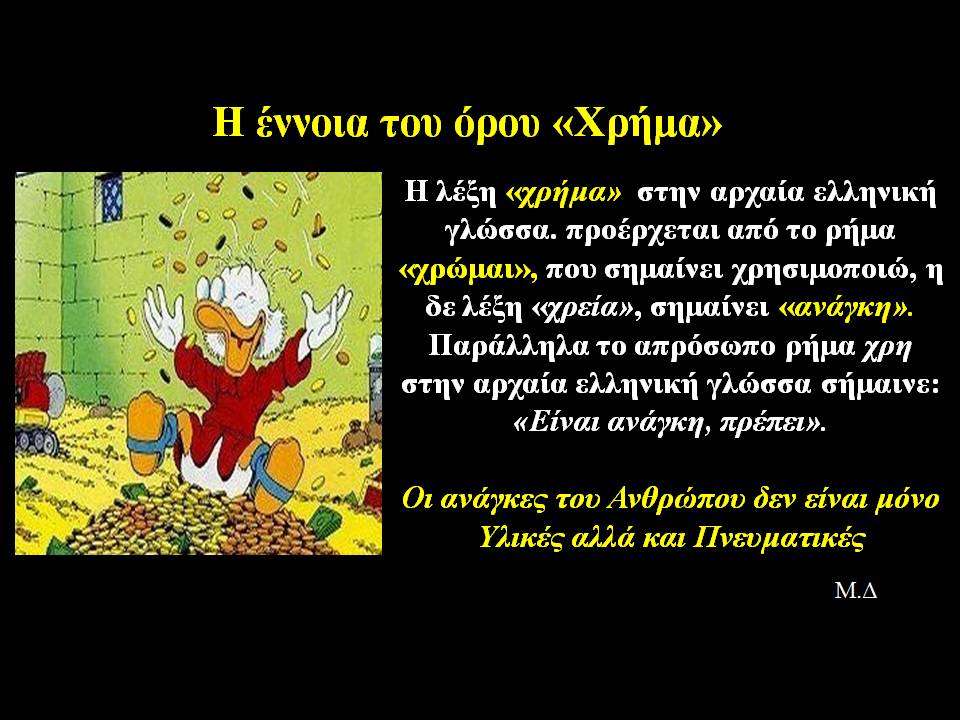 Η έννοια του όρου «Χρήμα»

Η λέξη «χρήμα» στην αρχαία ελληνική γλώσσα. προέρχεται από το ρήμα «χρώμαι», που σημαίνει χρησιμοποιώ, η δε λέξη «χρεία», σημαίνει «ανάγκη». Παράλληλα το απρόσωπο ρήμα χρη στην αρχαία ελληνική γλώσσα σήμαινε: «Είναι ανάγκη, πρέπει».

Οι ανάγκες του Ανθρώπου δεν είναι μόνο Υλικές αλλά και Πνευματικές

Μ.Δ